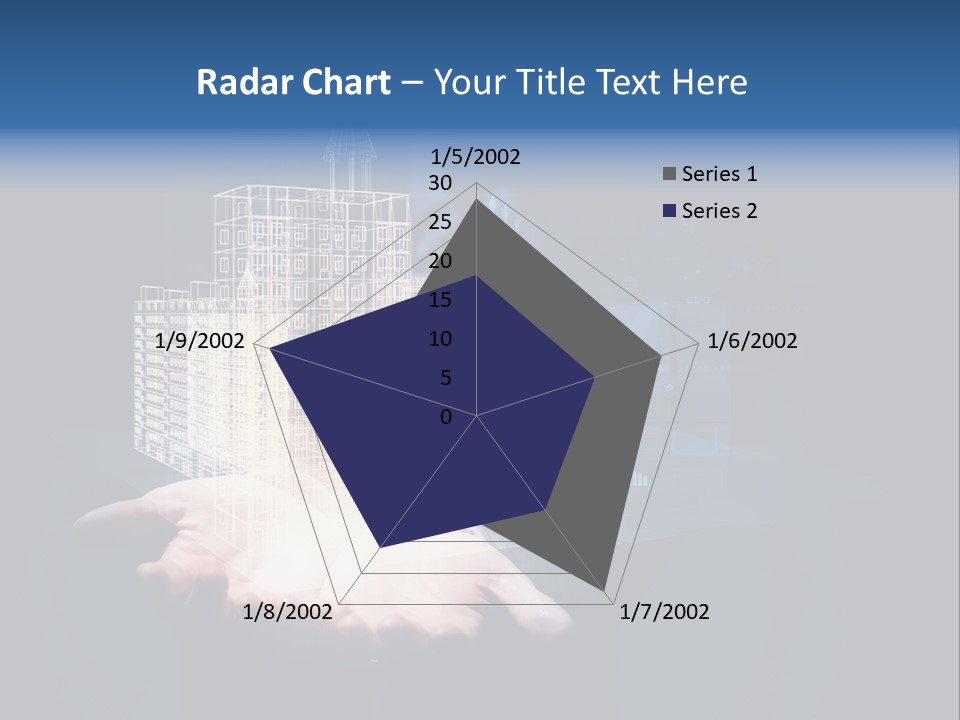 Radar Chart – Your Title Text Here

1/5/2002
30
25
20
15
10
5
0
1/6/2002
1/7/2002
1/8/2002
1/9/2002

Series 1
Series 2